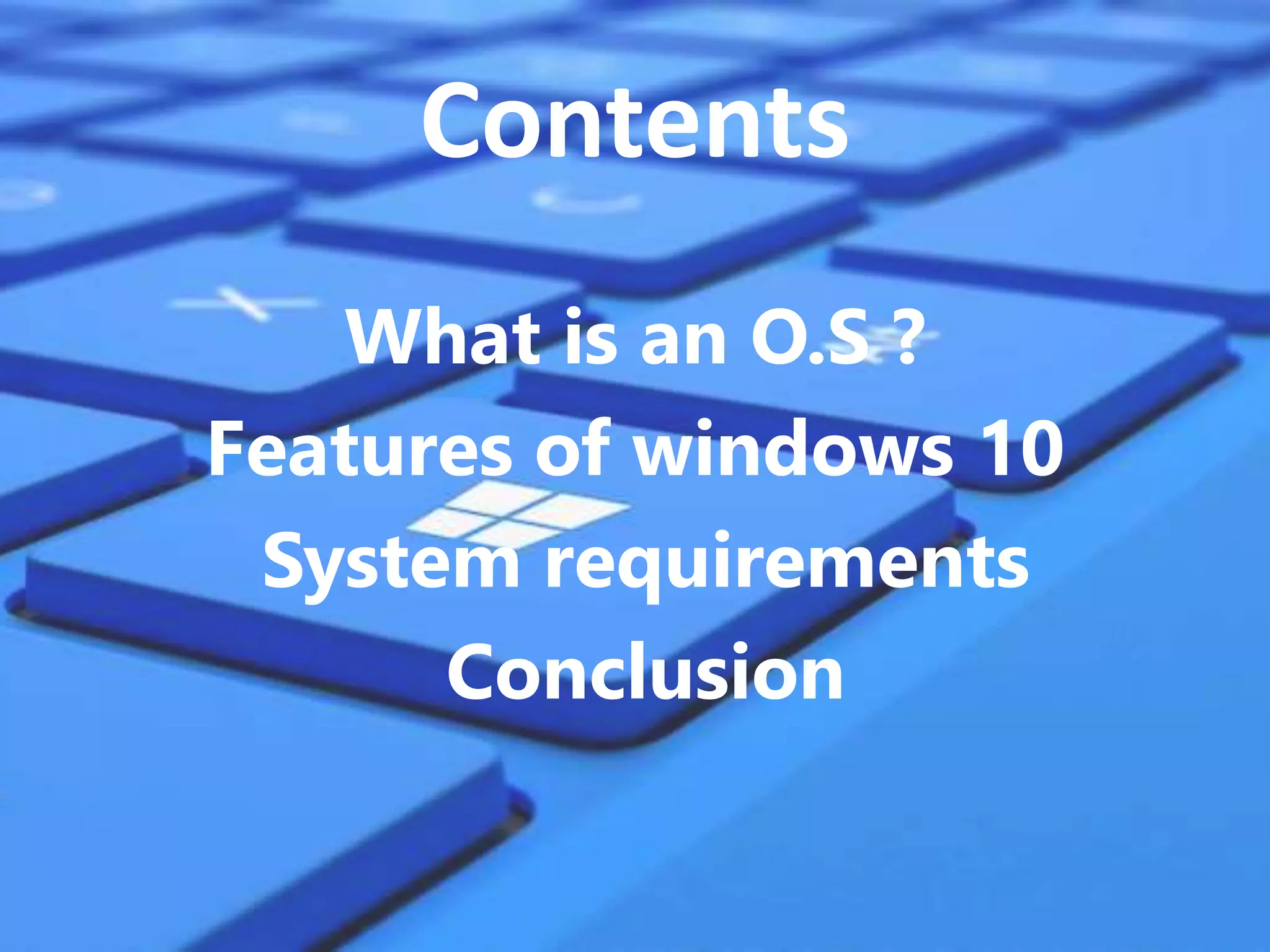 Contents

What is an O.S ?
Features of windows 10
System requirements
Conclusion